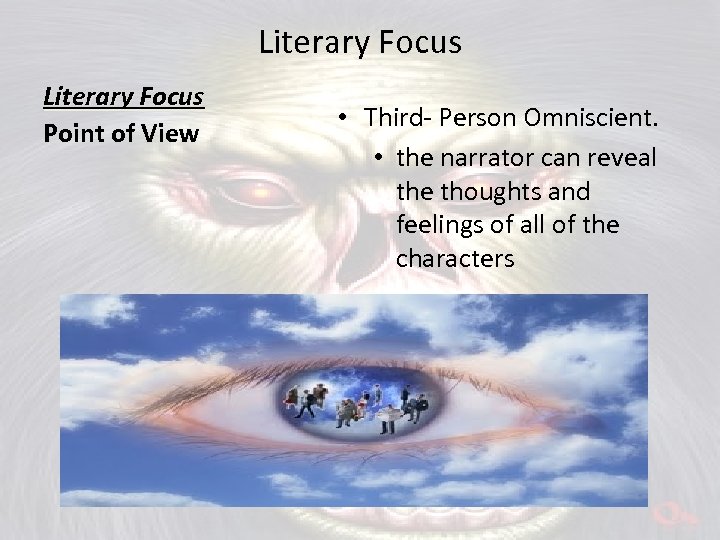 Literary Focus

Literary Focus
Point of View

• Third- Person Omniscient.
• the narrator can reveal the thoughts and feelings of all of the characters